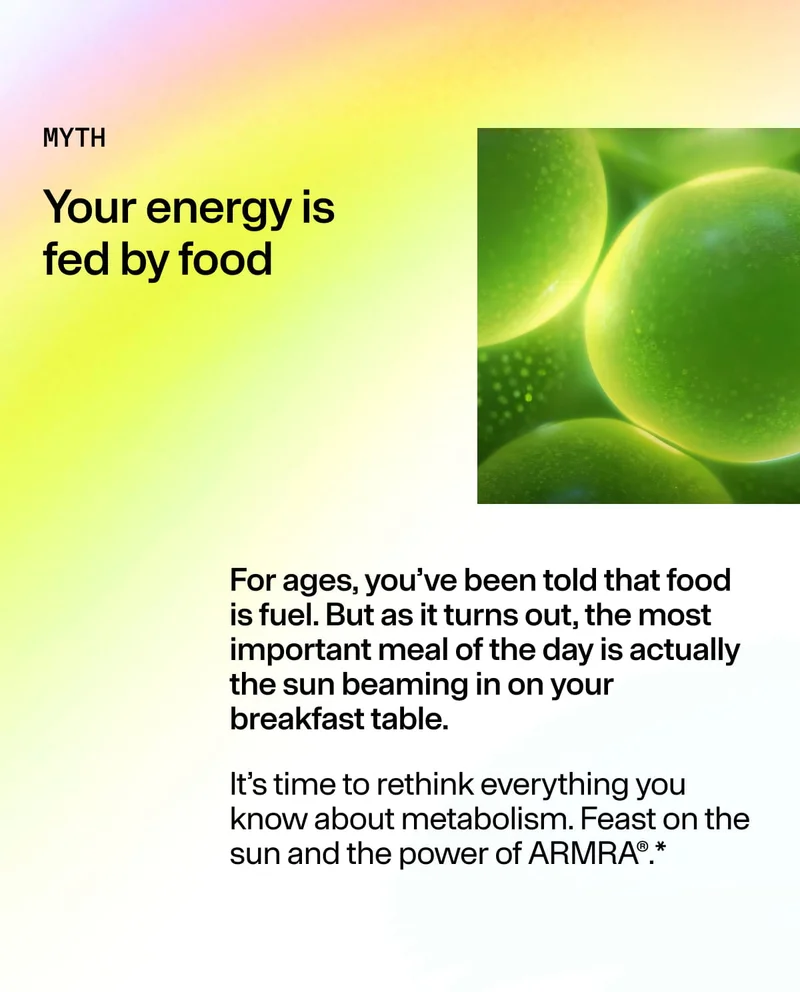 MYTH

Your energy is fed by food

For ages, you've been told that food is fuel. But as it turns out, the most important meal of the day is actually the sun beaming in on your breakfast table.

It's time to rethink everything you know about metabolism. Feast on the sun and the power of ARMRA®.*